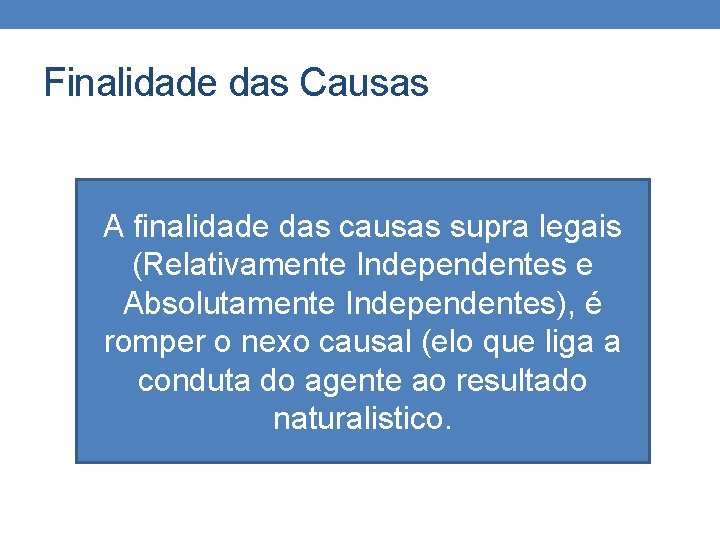 Finalidade das Causas

A finalidade das causas supra legais (Relativamente Independentes e Absolutamente Independentes), é romper o nexo causal (elo que liga a conduta do agente ao resultado naturalistico.